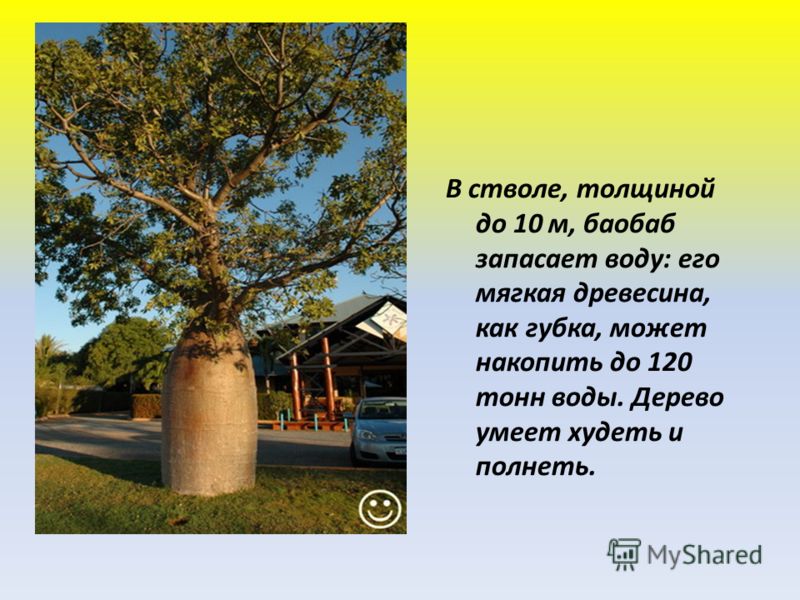 В стволе, толщиной до 10 м, баобаб запасает воду: его мягкая древесина, как губка, может накопить до 120 тонн воды. Дерево умеет худеть и полнеть.

MyShared